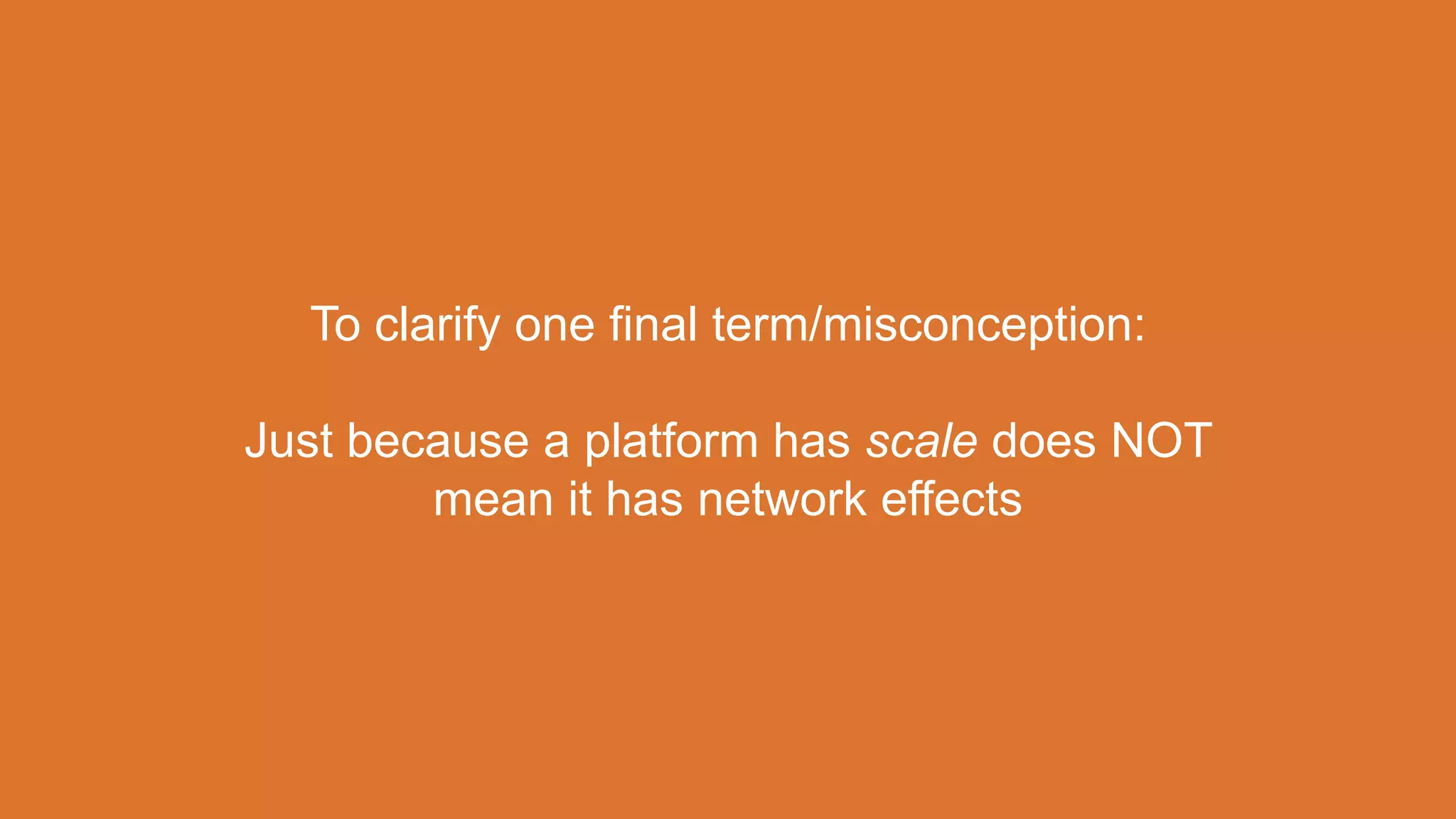 To clarify one final term/misconception:

Just because a platform has scale does NOT mean it has network effects